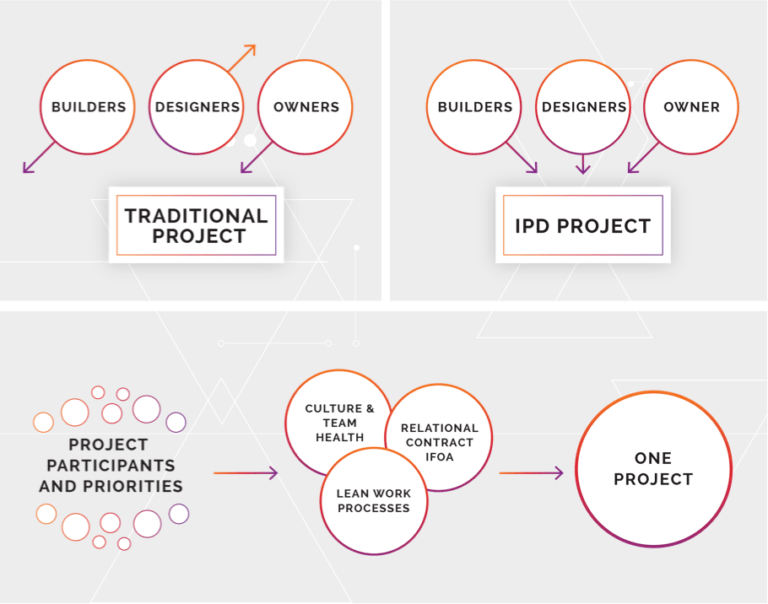 BUILDERS

DESIGNERS

OWNERS

TRADITIONAL PROJECT

BUILDERS

DESIGNERS

OWNER

IPD PROJECT

PROJECT PARTICIPANTS AND PRIORITIES

CULTURE & TEAM HEALTH

RELATIONAL CONTRACT IFOA

LEAN WORK PROCESSES

ONE PROJECT